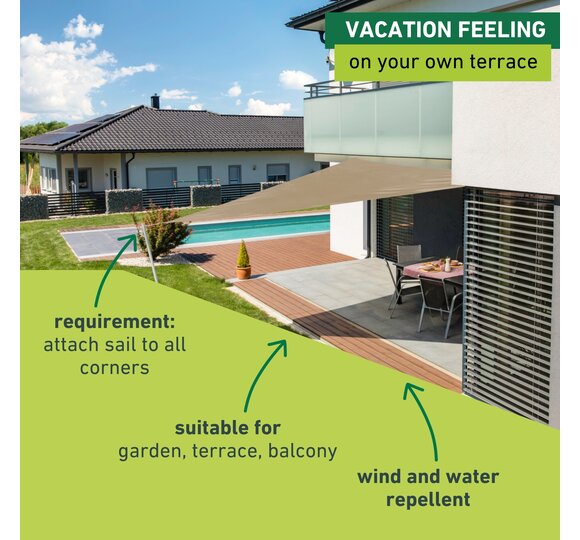 VACATION FEELING
on your own terrace

requirement:
attach sail to all corners

suitable for
garden, terrace, balcony

wind and water repellent